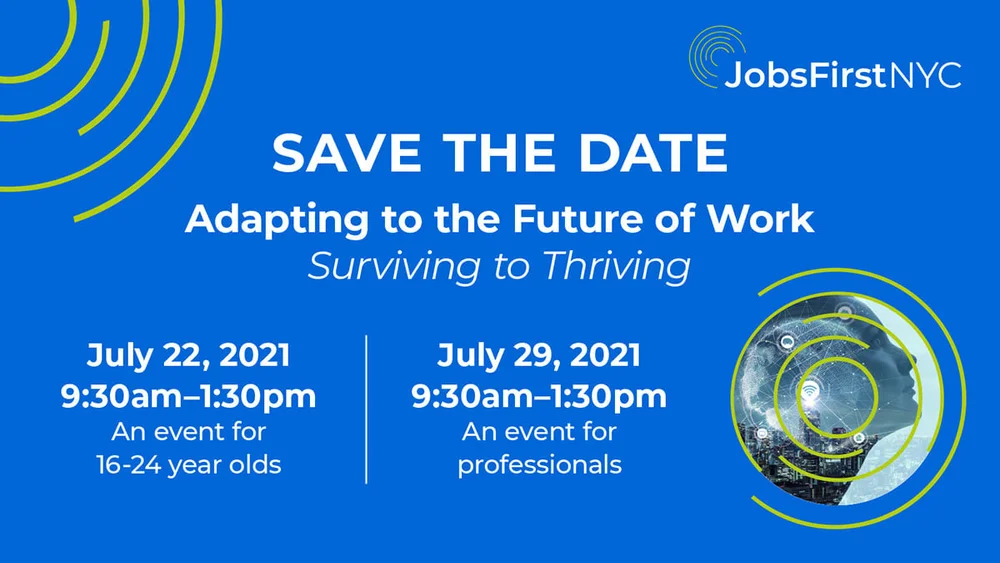 JobsFirstNYC

SAVE THE DATE

Adapting to the Future of Work

Surviving to Thriving

July 22, 2021
9:30am–1:30pm
An event for
16-24 year olds

July 29, 2021
9:30am–1:30pm
An event for
professionals